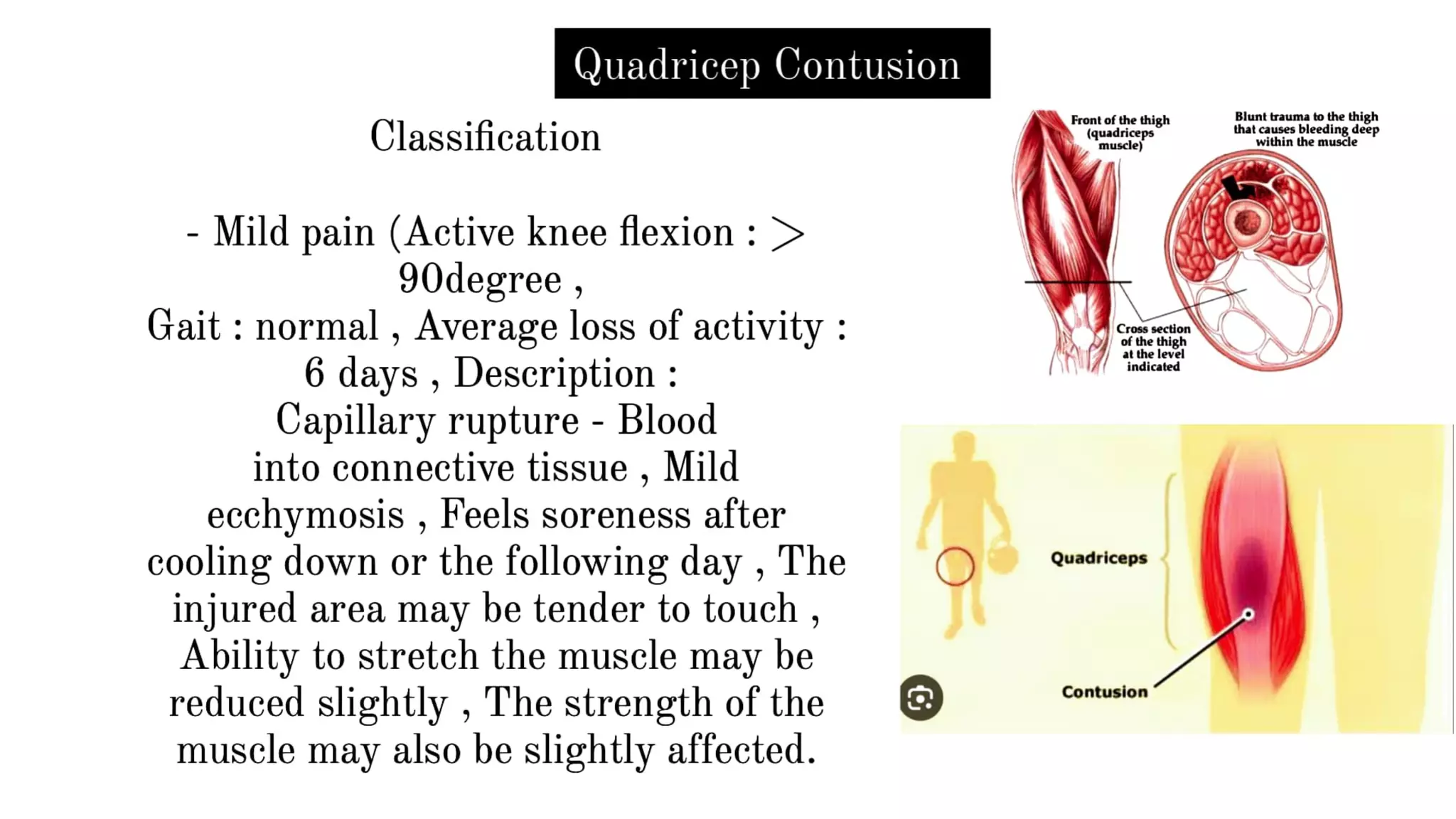 Quadricep Contusion

Classification

- Mild pain (Active knee flexion : > 90degree , Gait : normal , Average loss of activity : 6 days , Description : Capillary rupture - Blood into connective tissue , Mild ecchymosis , Feels soreness after cooling down or the following day , The injured area may be tender to touch , Ability to stretch the muscle may be reduced slightly , The strength of the muscle may also be slightly affected.

Front of the thigh (quadriceps muscle)

Blunt trauma to the thigh that causes bleeding deep within the muscle

Cross section of the thigh at the level indicated

Quadriceps

Contusion